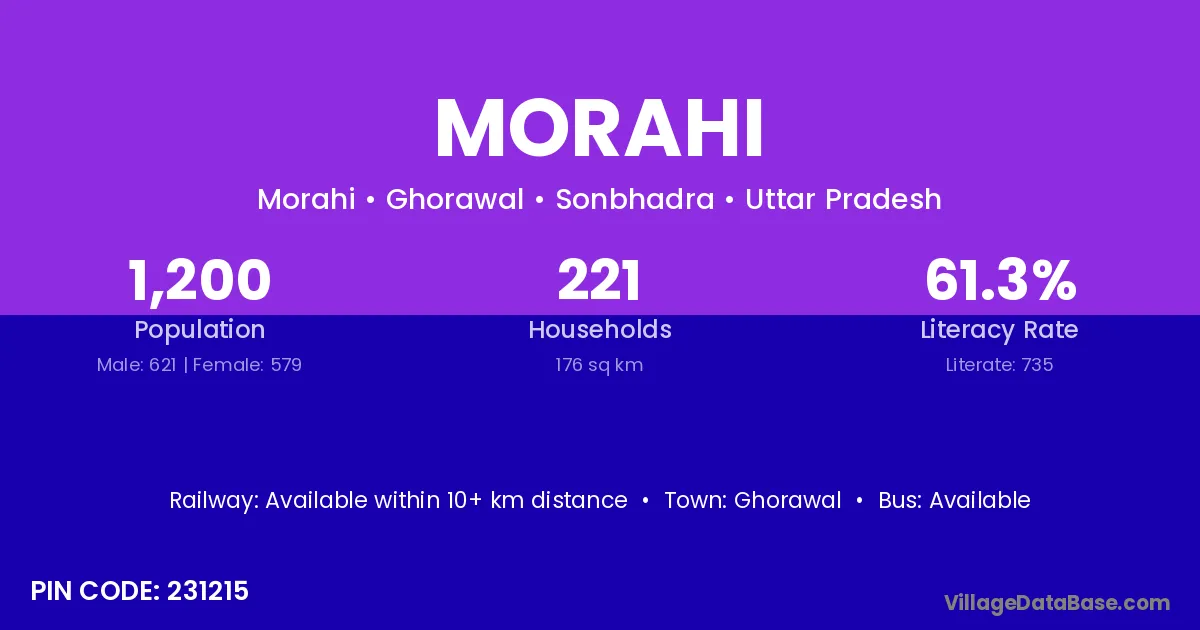 MORAHI

Morahi • Ghorawal • Sonbhadra • Uttar Pradesh

1,200
Population
Male: 621 | Female: 579

221
Households
176 sq km

61.3%
Literacy Rate
Literate: 735

Railway: Available within 10+ km distance • Town: Ghorawal • Bus: Available

PIN CODE: 231215

VillageDataBase.com